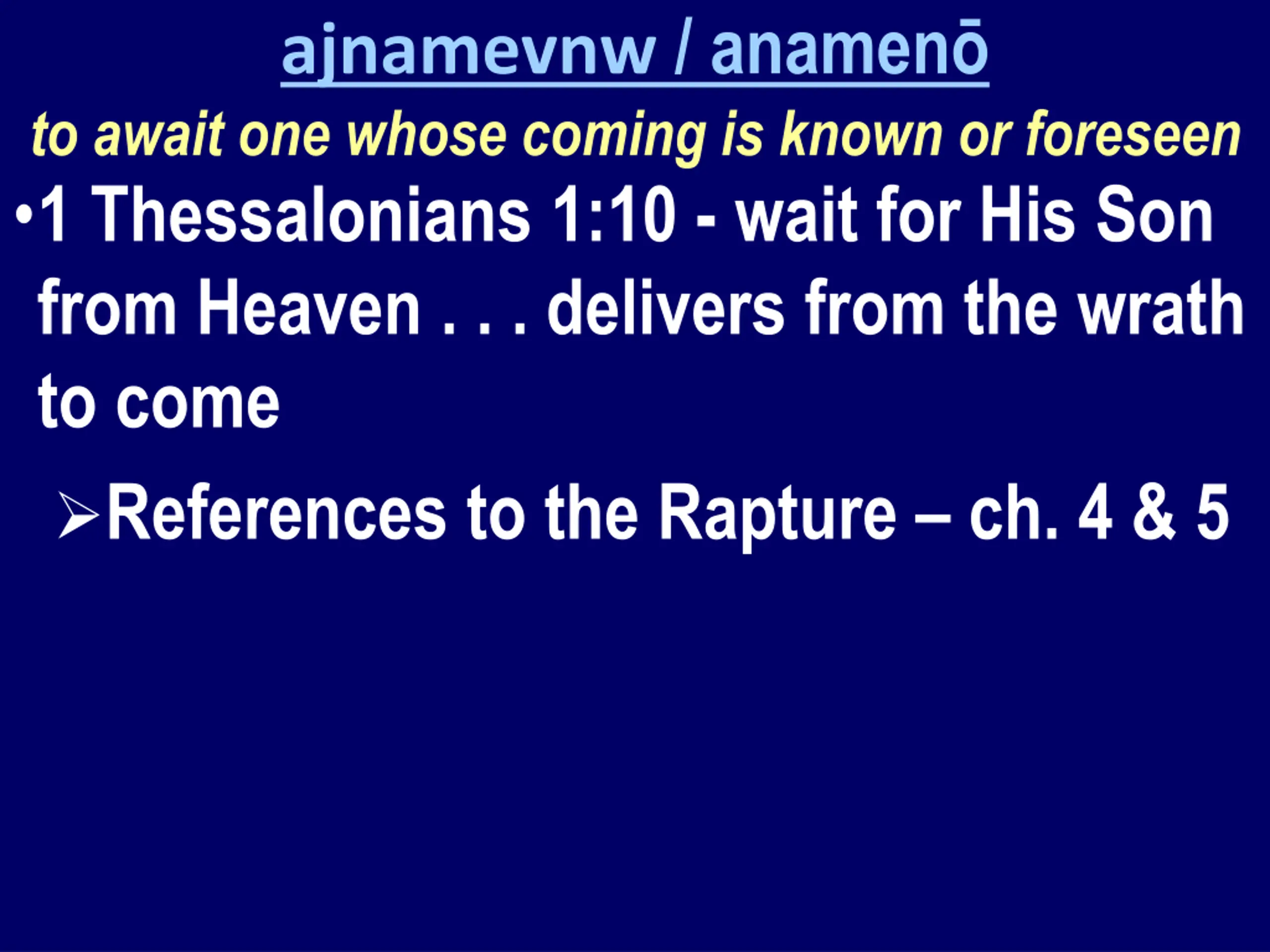 ajnamevnw / anamenō

to await one whose coming is known or foreseen

•1 Thessalonians 1:10 - wait for His Son from Heaven . . . delivers from the wrath to come

➢References to the Rapture – ch. 4 & 5